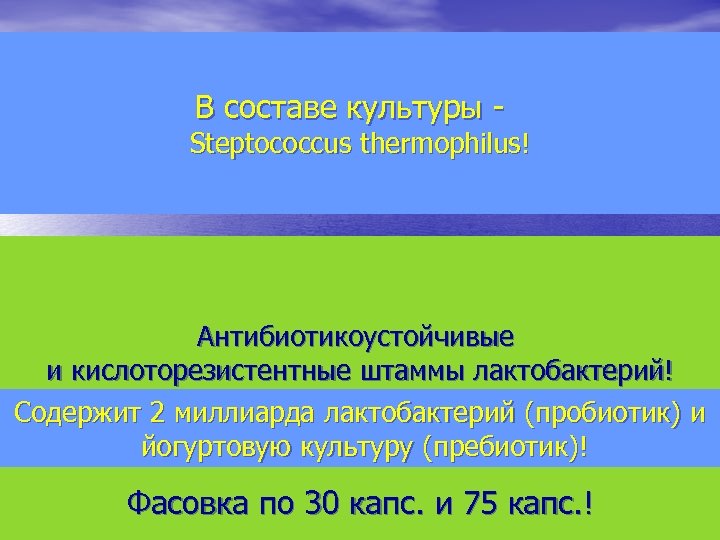 В составе культуры -
Steptococcus thermophilus!

Антибиотикоустойчивые
и кислоторезистентные штаммы лактобактерий!

Содержит 2 миллиарда лактобактерий (пробиотик) и йогуртовую культуру (пребиотик)!

Фасовка по 30 капс. и 75 капс.!